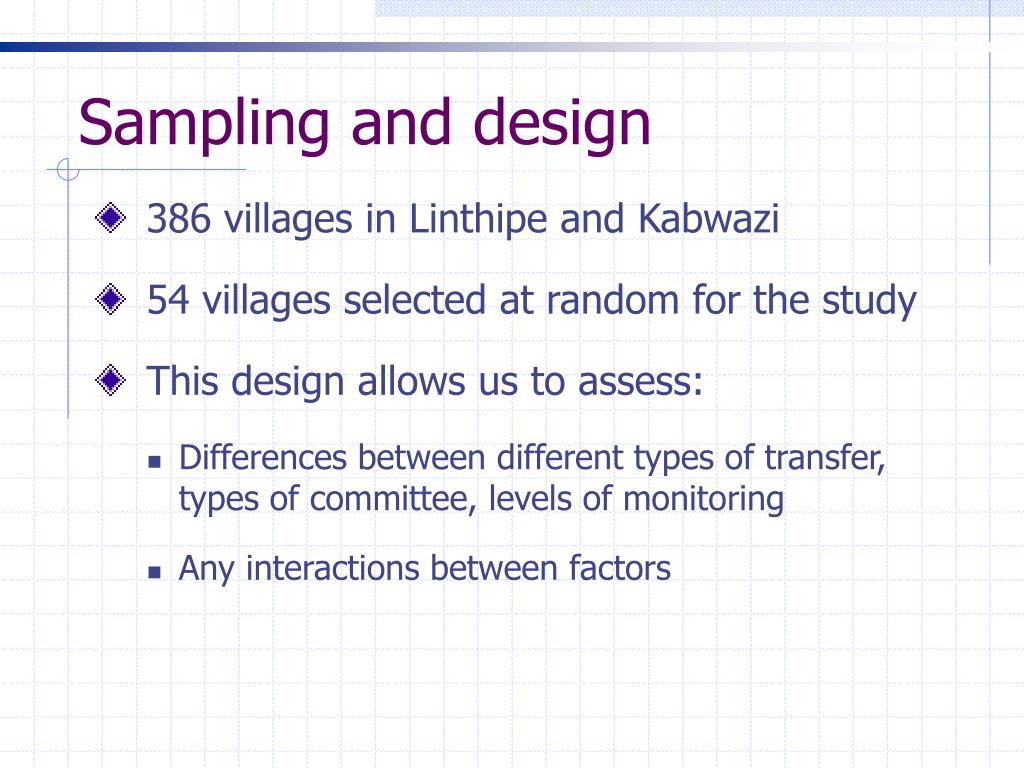 Sampling and design

386 villages in Linthipe and Kabwazi

54 villages selected at random for the study

This design allows us to assess:

Differences between different types of transfer, types of committee, levels of monitoring

Any interactions between factors